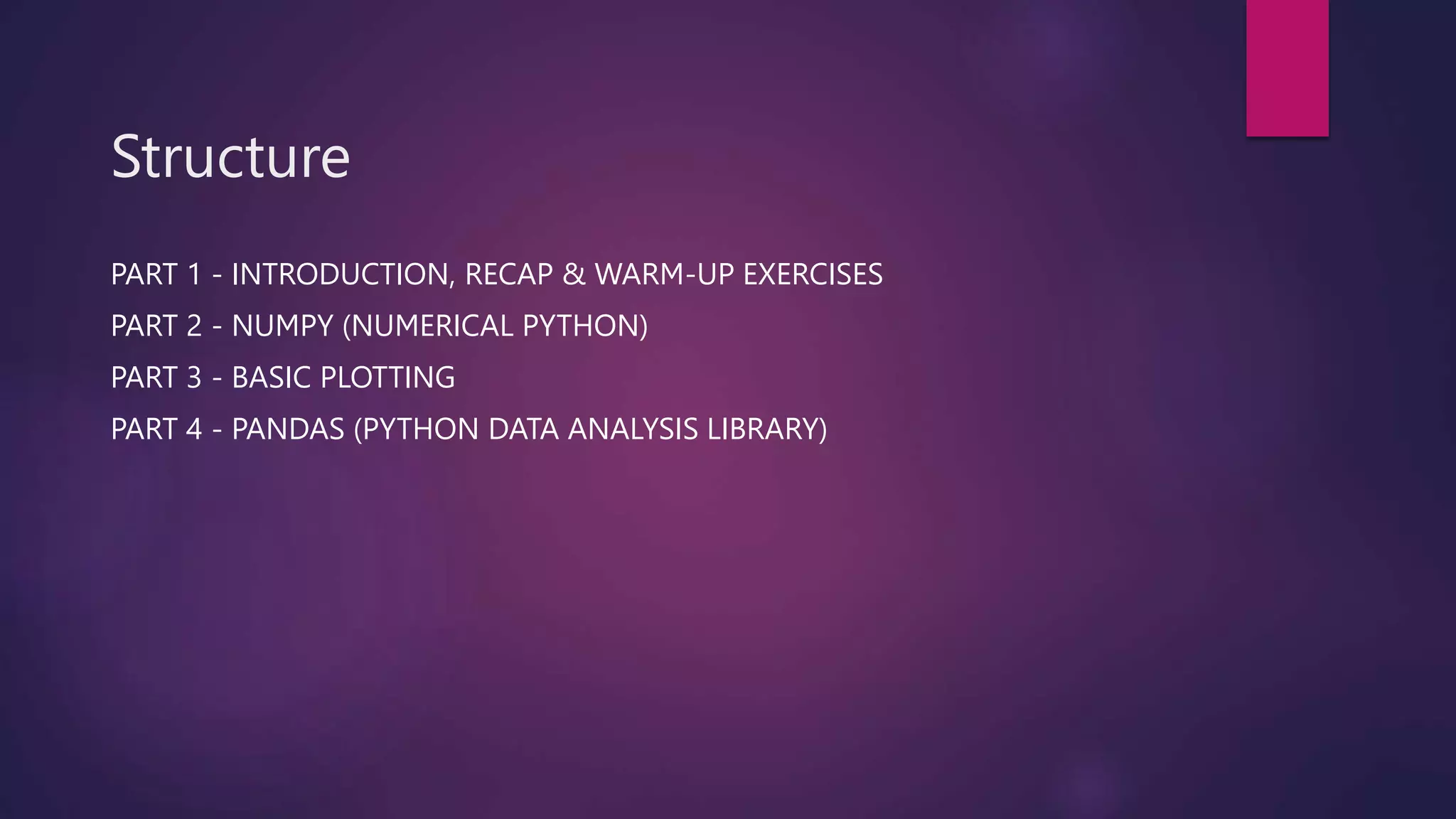 Structure

PART 1 - INTRODUCTION, RECAP & WARM-UP EXERCISES

PART 2 - NUMPY (NUMERICAL PYTHON)

PART 3 - BASIC PLOTTING

PART 4 - PANDAS (PYTHON DATA ANALYSIS LIBRARY)